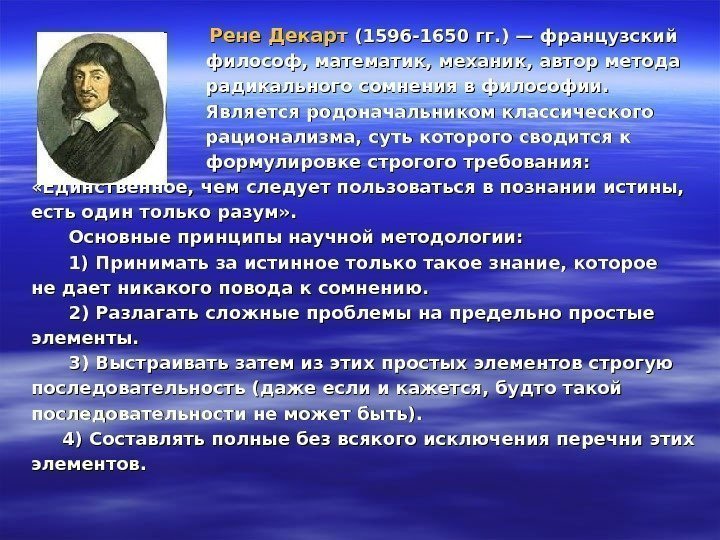 Рене Декарт (1596-1650 гг.) — французский философ, математик, механик, автор метода радикального сомнения в философии. Является родоначальником классического рационализма, суть которого сводится к формулировке строгого требования: «Единственное, чем следует пользоваться в познании истины, есть один только разум».

Основные принципы научной методологии:

1) Принимать за истинное только такое знание, которое не дает никакого повода к сомнению.

2) Разлагать сложные проблемы на предельно простые элементы.

3) Выстраивать затем из этих простых элементов строгую последовательность (даже если и кажется, будто такой последовательности не может быть).

4) Составлять полные без всякого исключения перечни этих элементов.